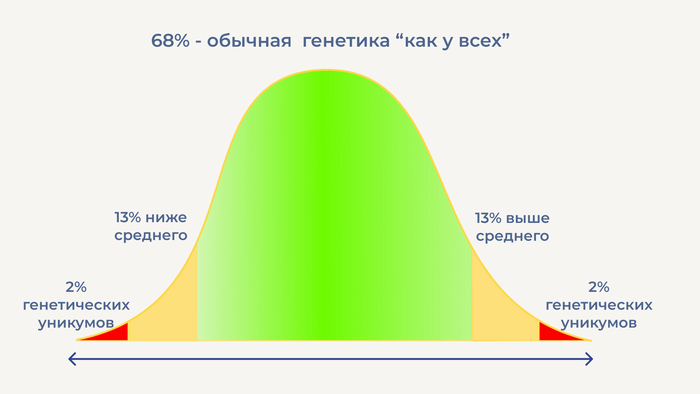 68% - обычная генетика “как у всех”

13% ниже среднего

13% выше среднего

2% генетических уникумов

2% генетических уникумов